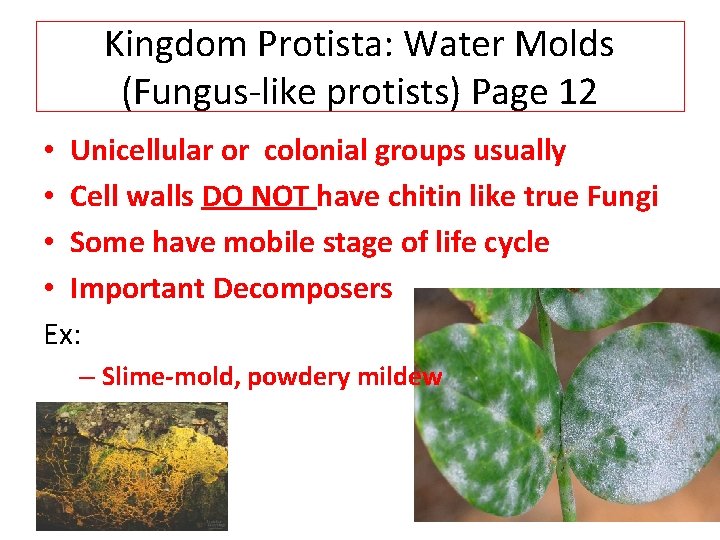 Kingdom Protista: Water Molds (Fungus-like protists) Page 12

• Unicellular or colonial groups usually
• Cell walls DO NOT have chitin like true Fungi
• Some have mobile stage of life cycle
• Important Decomposers

Ex:
– Slime-mold, powdery mildew